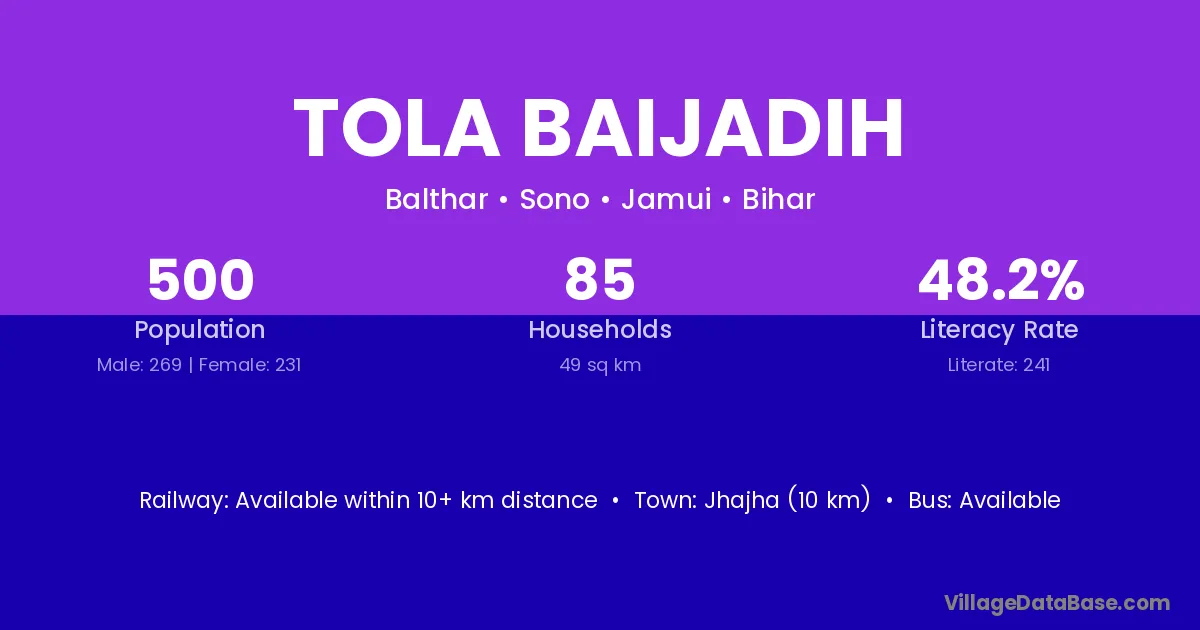 TOLA BAIJADIH

Balthar • Sono • Jamui • Bihar

500
Population
Male: 269 | Female: 231

85
Households
49 sq km

48.2%
Literacy Rate
Literate: 241

Railway: Available within 10+ km distance • Town: Jhajha (10 km) • Bus: Available

VillageDataBase.com